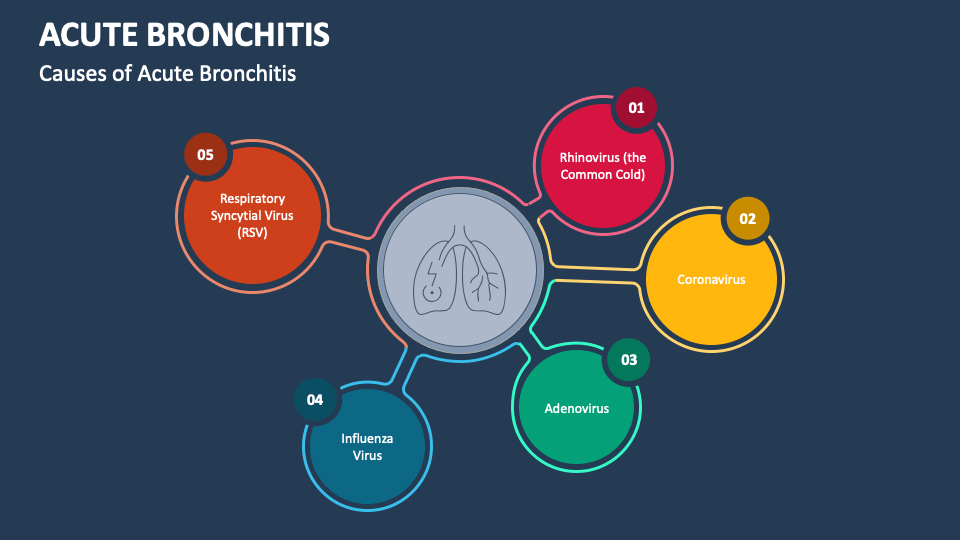 ACUTE BRONCHITIS

Causes of Acute Bronchitis

01

Rhinovirus (the Common Cold)

02

Coronavirus

03

Adenovirus

04

Influenza Virus

05

Respiratory Syncytial Virus (RSV)